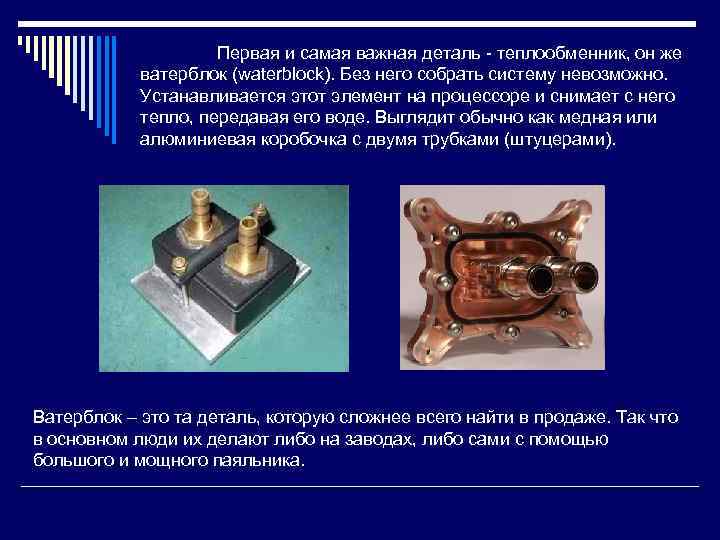 Первая и самая важная деталь - теплообменник, он же ватерблок (waterblock). Без него собрать систему невозможно. Устанавливается этот элемент на процессоре и снимает с него тепло, передавая его воде. Выглядит обычно как медная или алюминиевая коробочка с двумя трубками (штуцерами).

Ватерблок – это та деталь, которую сложнее всего найти в продаже. Так что в основном люди их делают либо на заводах, либо сами с помощью большого и мощного паяльника.